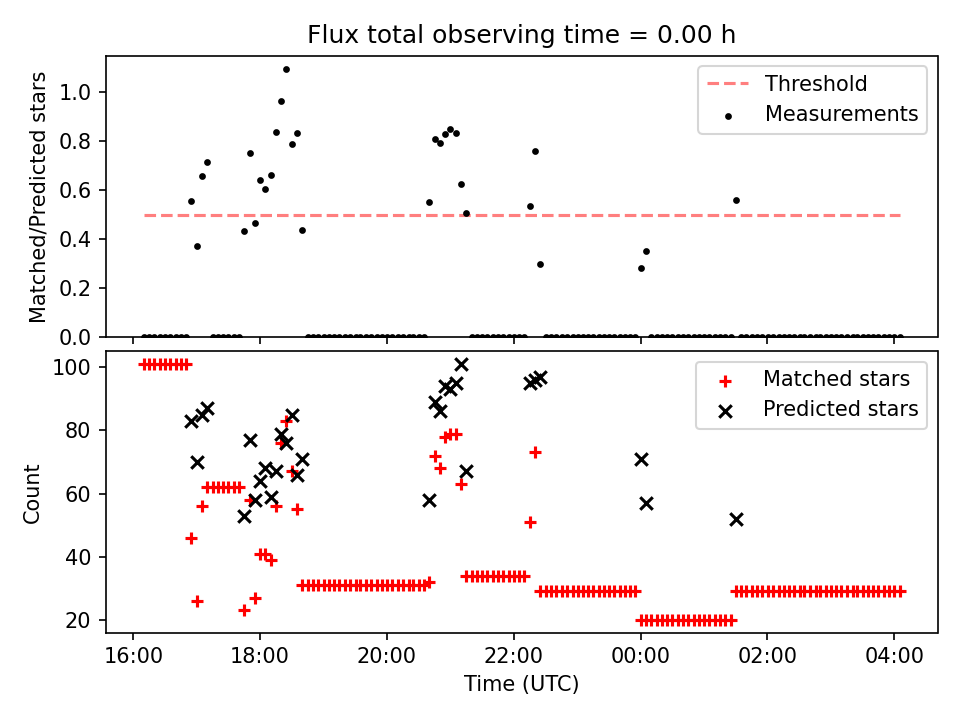 Flux total observing time = 0.00 h

Matched/Predicted stars

1.0
0.8
0.6
0.4
0.2
0.0

Threshold
Measurements

Count

100
80
60
40
20

Matched stars
Predicted stars

16:00
18:00
20:00
22:00
00:00
02:00
04:00

Time (UTC)